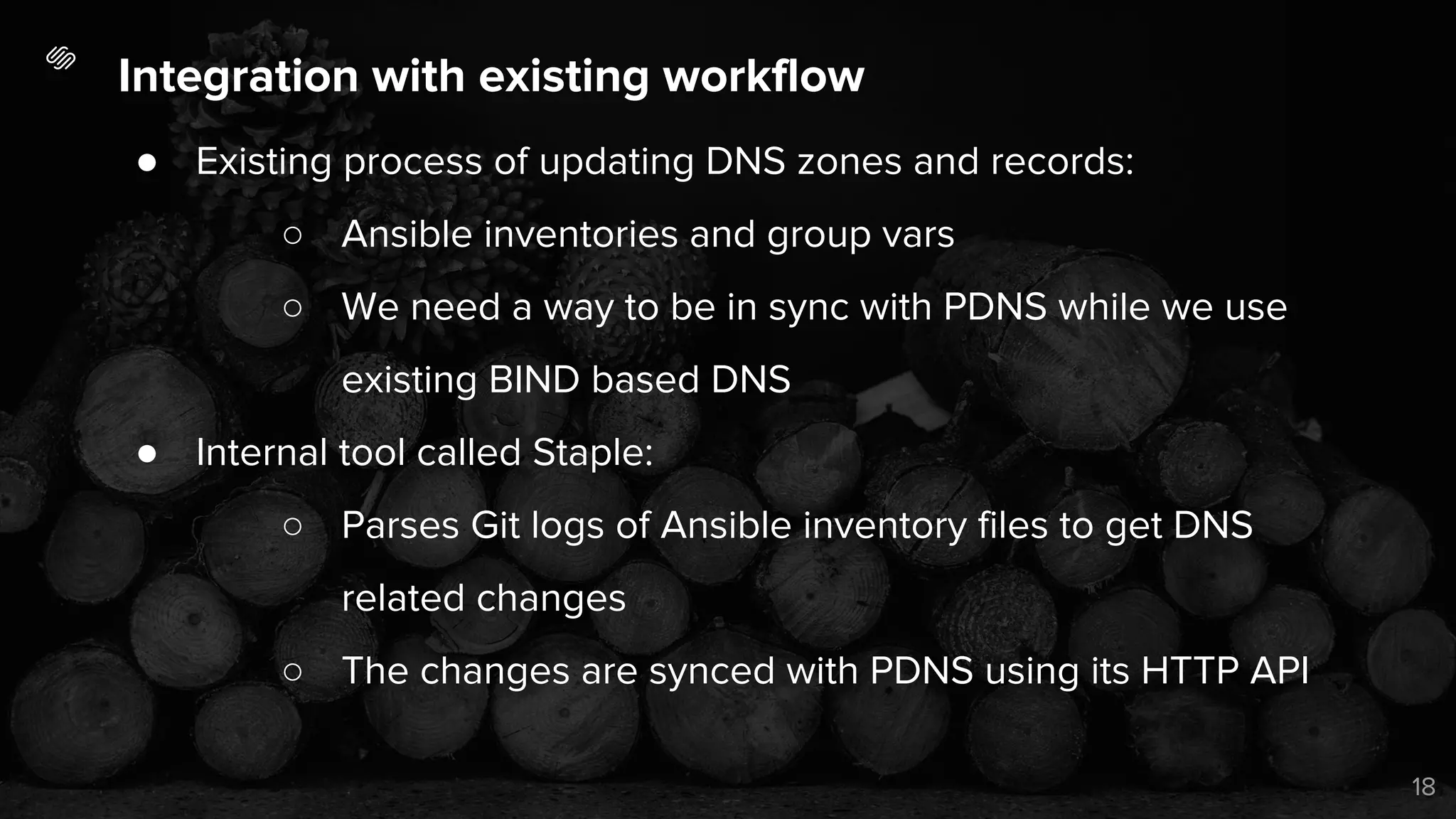 Integration with existing workflow

● Existing process of updating DNS zones and records:
  ○ Ansible inventories and group vars
  ○ We need a way to be in sync with PDNS while we use existing BIND based DNS
● Internal tool called Staple:
  ○ Parses Git logs of Ansible inventory files to get DNS related changes
  ○ The changes are synced with PDNS using its HTTP API

18